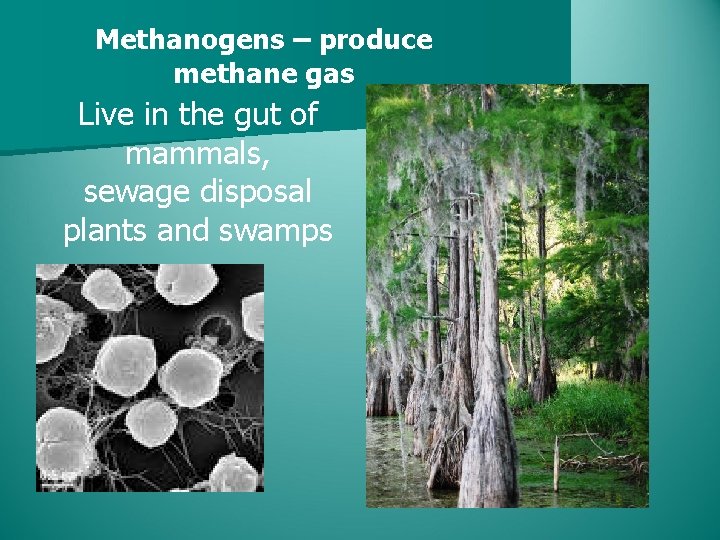 Methanogens – produce methane gas

Live in the gut of mammals, sewage disposal plants and swamps